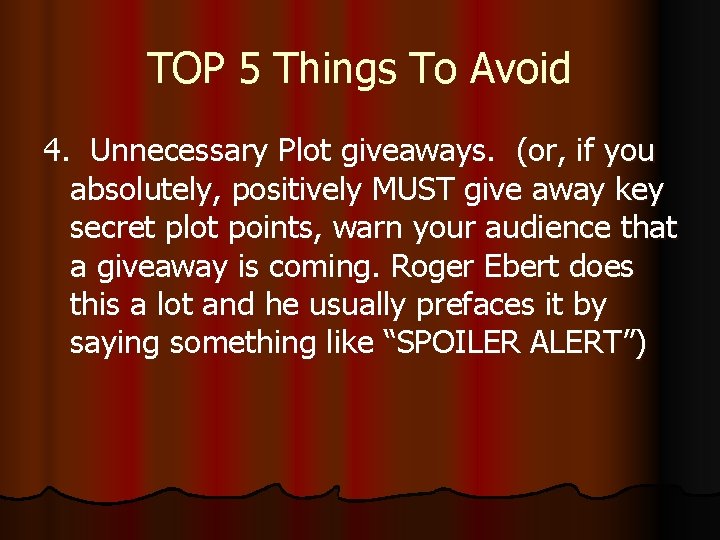 TOP 5 Things To Avoid

4. Unnecessary Plot giveaways. (or, if you absolutely, positively MUST give away key secret plot points, warn your audience that a giveaway is coming. Roger Ebert does this a lot and he usually prefaces it by saying something like “SPOILER ALERT”)